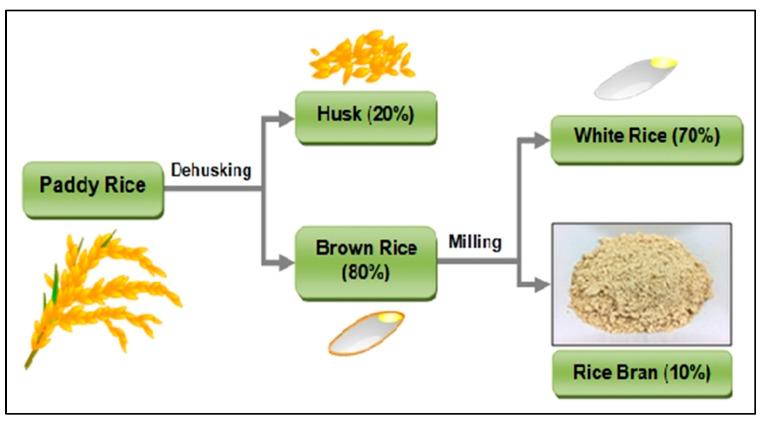 Paddy Rice

Dehusking

Husk (20%)

Brown Rice (80%)

Milling

White Rice (70%)

Rice Bran (10%)